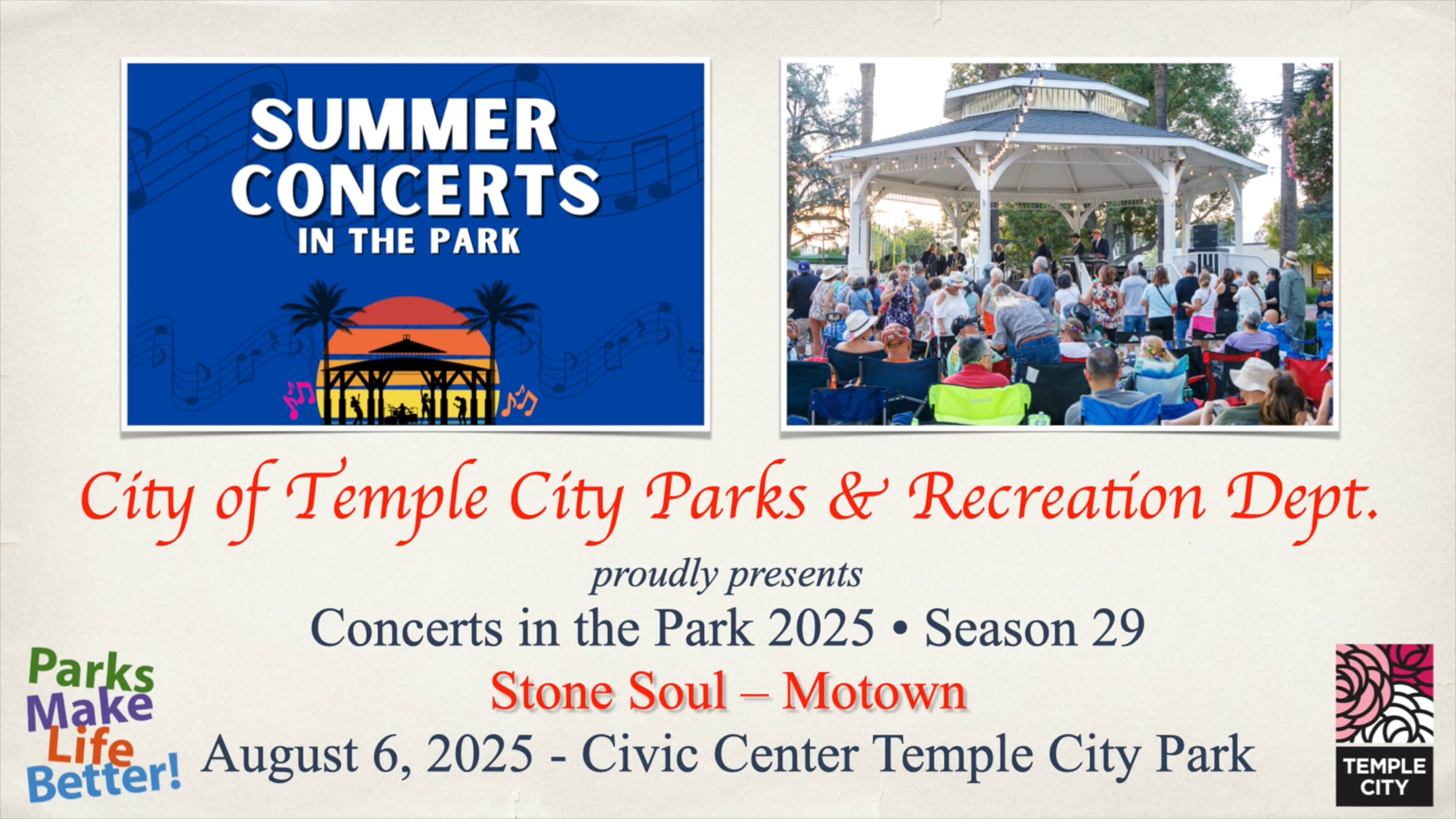 SUMMER CONCERTS IN THE PARK

City of Temple City Parks & Recreation Dept.

proudly presents

Concerts in the Park 2025 • Season 29

Stone Soul – Motown

August 6, 2025 - Civic Center Temple City Park

Parks Make Life Better!

TEMPLE CITY